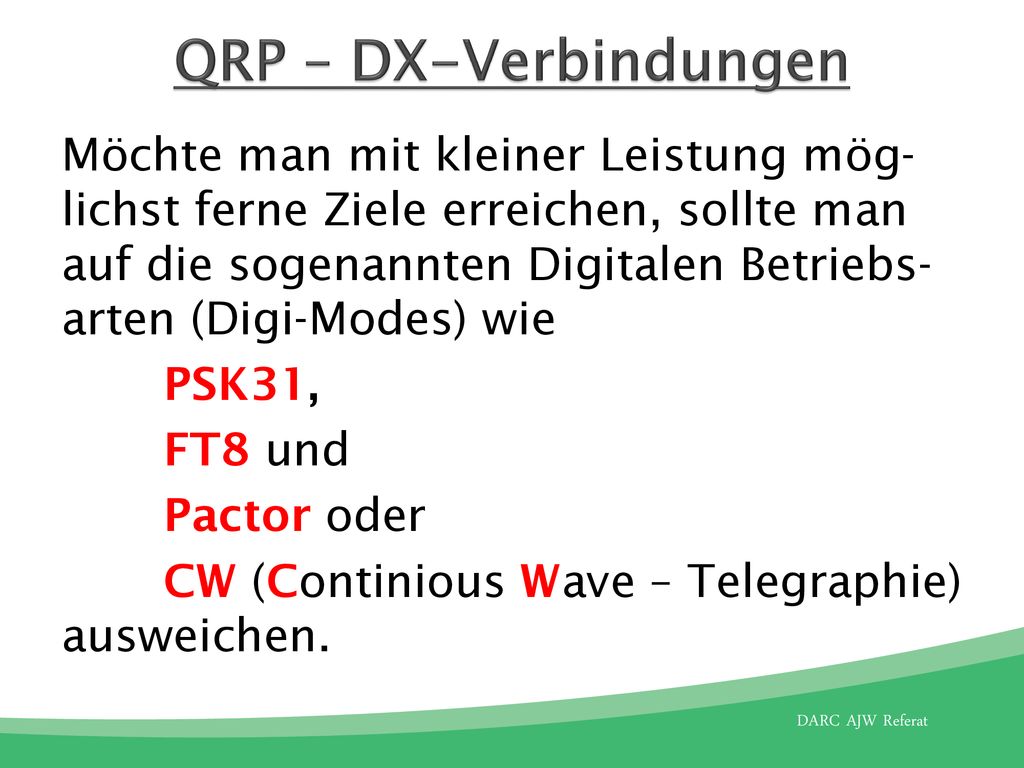 QRP – DX-Verbindungen

Möchte man mit kleiner Leistung möglichst ferne Ziele erreichen, sollte man auf die sogenannten Digitalen Betriebsarten (Digi-Modes) wie

PSK31,

FT8 und

Pactor oder

CW (Continious Wave – Telegraphie) ausweichen.

DARC AJW Referat